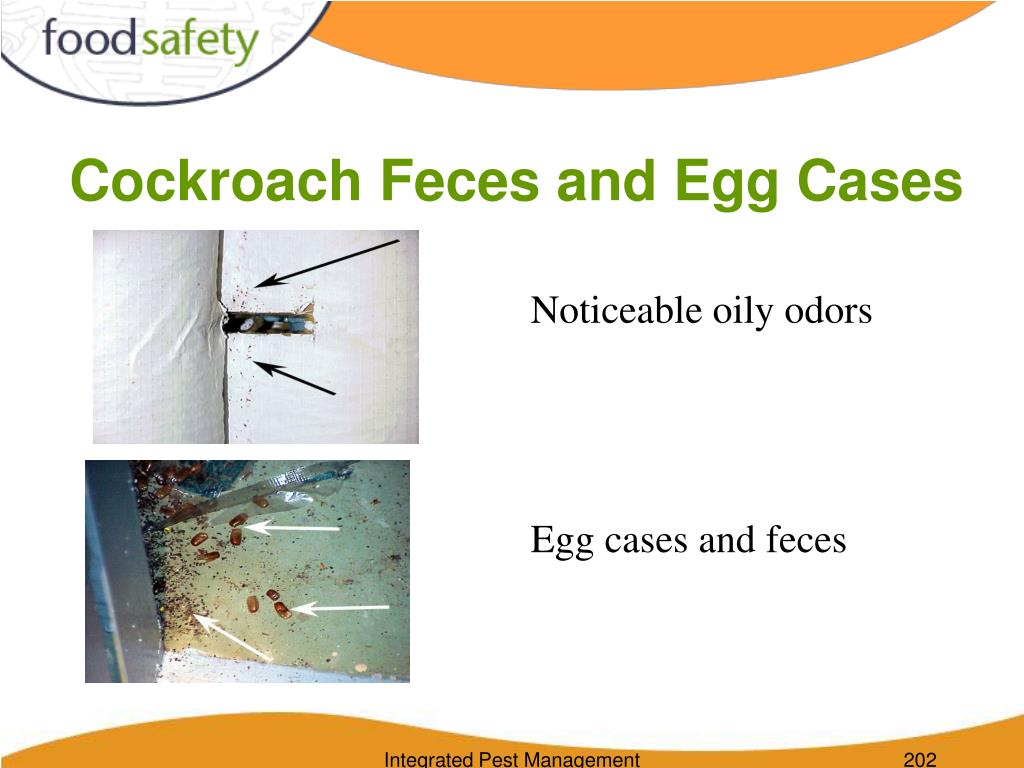 foodsafety

Cockroach Feces and Egg Cases

Noticeable oily odors

Egg cases and feces

Integrated Pest Management

202